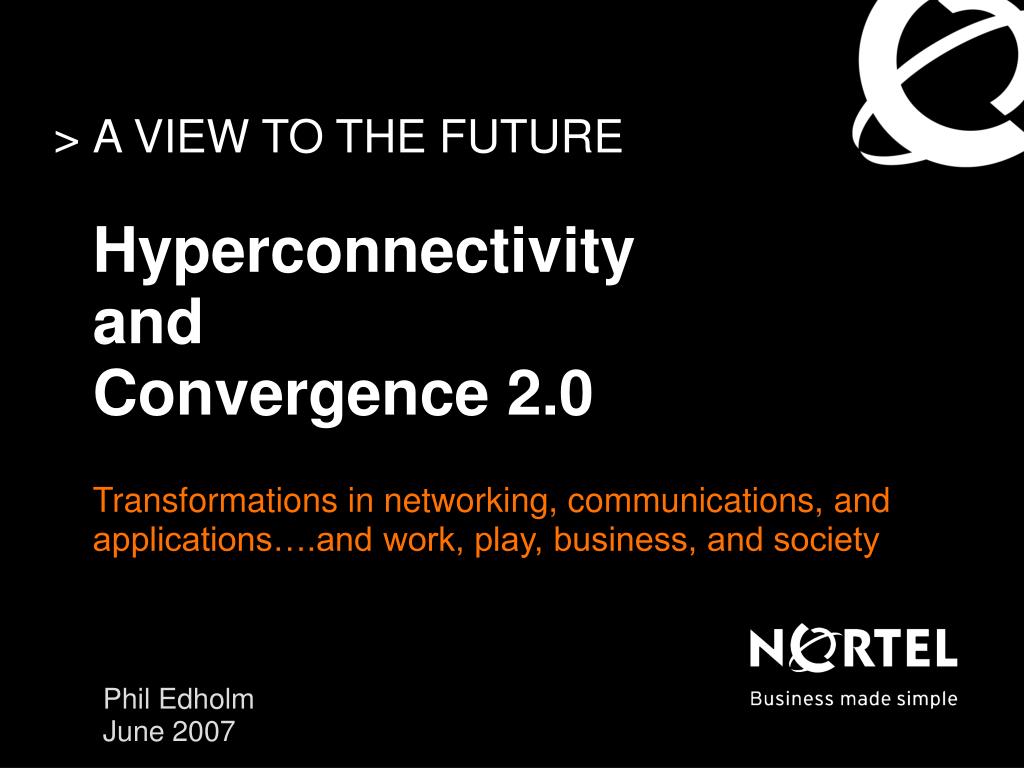 > A VIEW TO THE FUTURE

Hyperconnectivity and Convergence 2.0

Transformations in networking, communications, and applications….and work, play, business, and society

NORTEL
Business made simple

Phil Edholm
June 2007